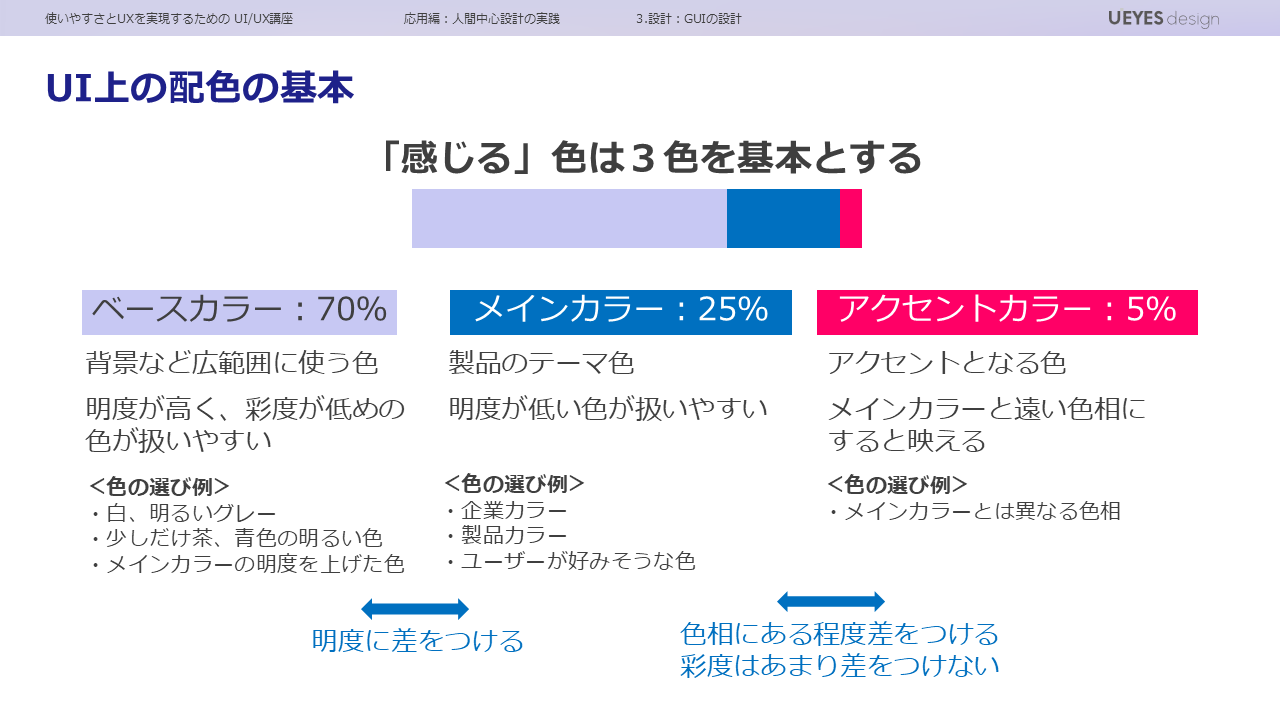 使いやすさとUXを実現するための UI/UX講座　応用編：人間中心設計の実践　3.設計：GUIの設計

UEYES design

UI上の配色の基本

「感じる」色は３色を基本とする

ベースカラー：70%

背景など広範囲に使う色

明度が高く、彩度が低めの色が扱いやすい

＜色の選び例＞
・白、明るいグレー
・少しだけ茶、青色の明るい色
・メインカラーの明度を上げた色

メインカラー：25%

製品のテーマ色

明度が低い色が扱いやすい

＜色の選び例＞
・企業カラー
・製品カラー
・ユーザーが好みそうな色

アクセントカラー：5%

アクセントとなる色

メインカラーと遠い色相にすると映える

＜色の選び例＞
・メインカラーとは異なる色相

明度に差をつける

色相にある程度差をつける
彩度はあまり差をつけない